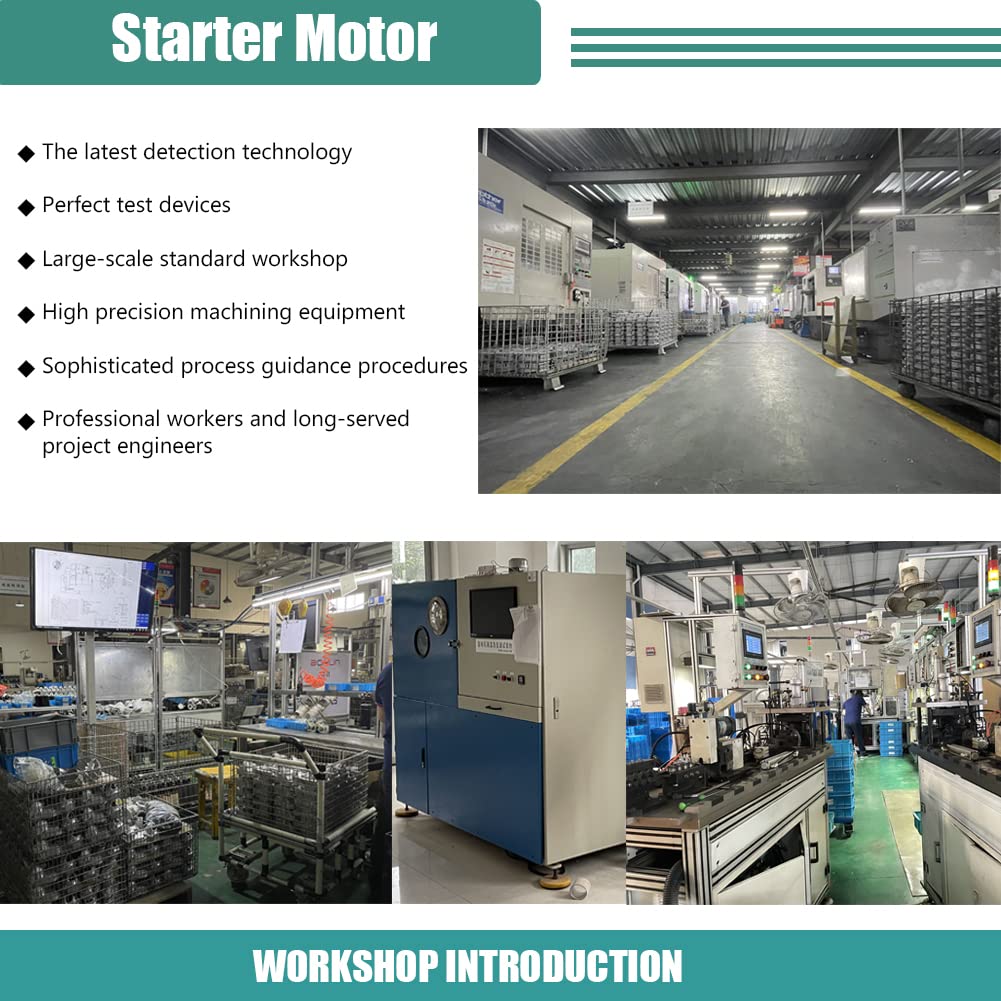 Starter Motor

◆ The latest detection technology

◆ Perfect test devices

◆ Large-scale standard workshop

◆ High precision machining equipment

◆ Sophisticated process guidance procedures

◆ Professional workers and long-served project engineers

WORKSHOP INTRODUCTION